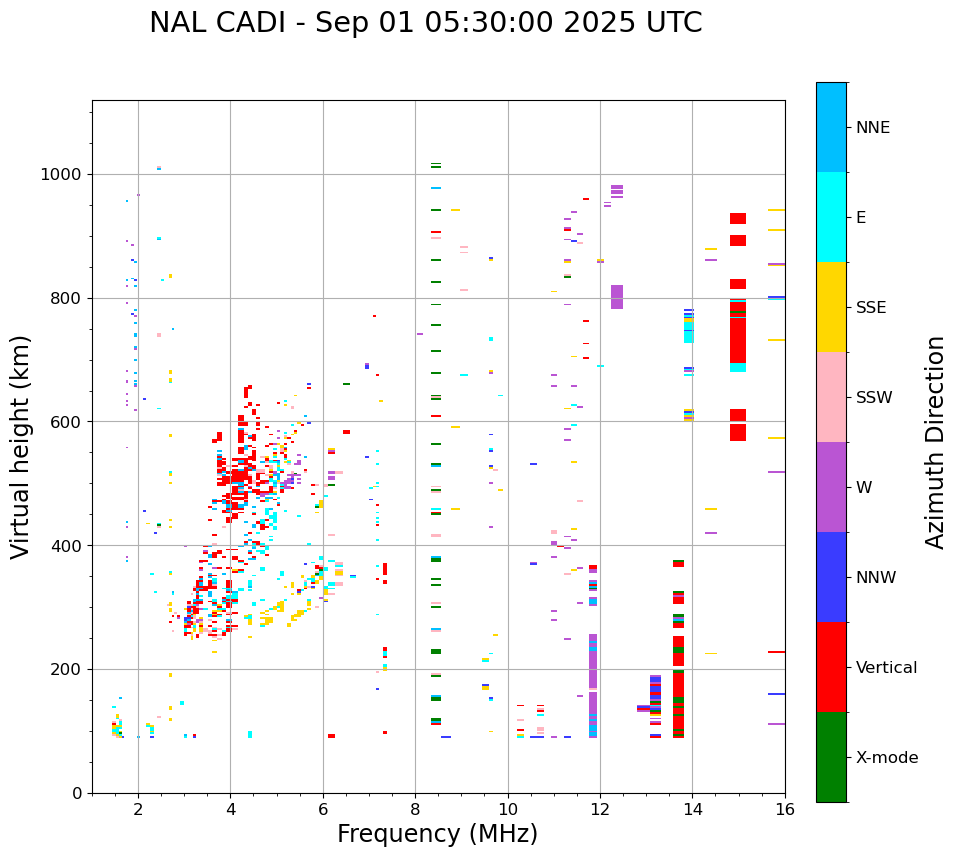 NAL CADI - Sep 01 05:30:00 2025 UTC

Virtual height (km)

1000
800
600
400
200
0

2
4
6
8
10
12
14
16

Frequency (MHz)

NNE
E
SSE
SSW
W
NNW
Vertical
X-mode

Azimuth Direction